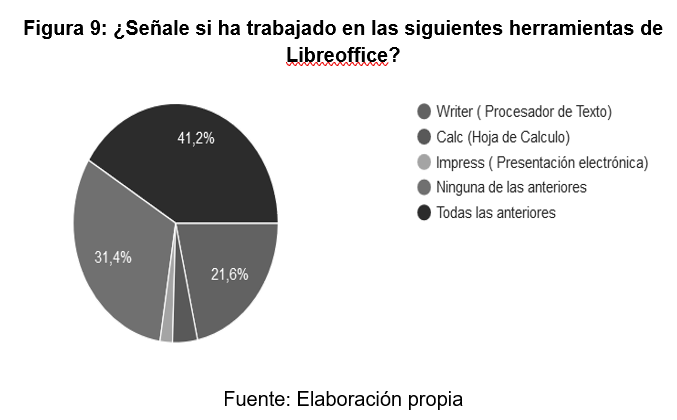 Figura 9: ¿Señale si ha trabajado en las siguientes herramientas de Libreoffice?

41,2%
31,4%
21,6%

Writer ( Procesador de Texto)
Calc (Hoja de Calculo)
Impress ( Presentación electrónica)
Ninguna de las anteriores
Todas las anteriores

Fuente: Elaboración propia